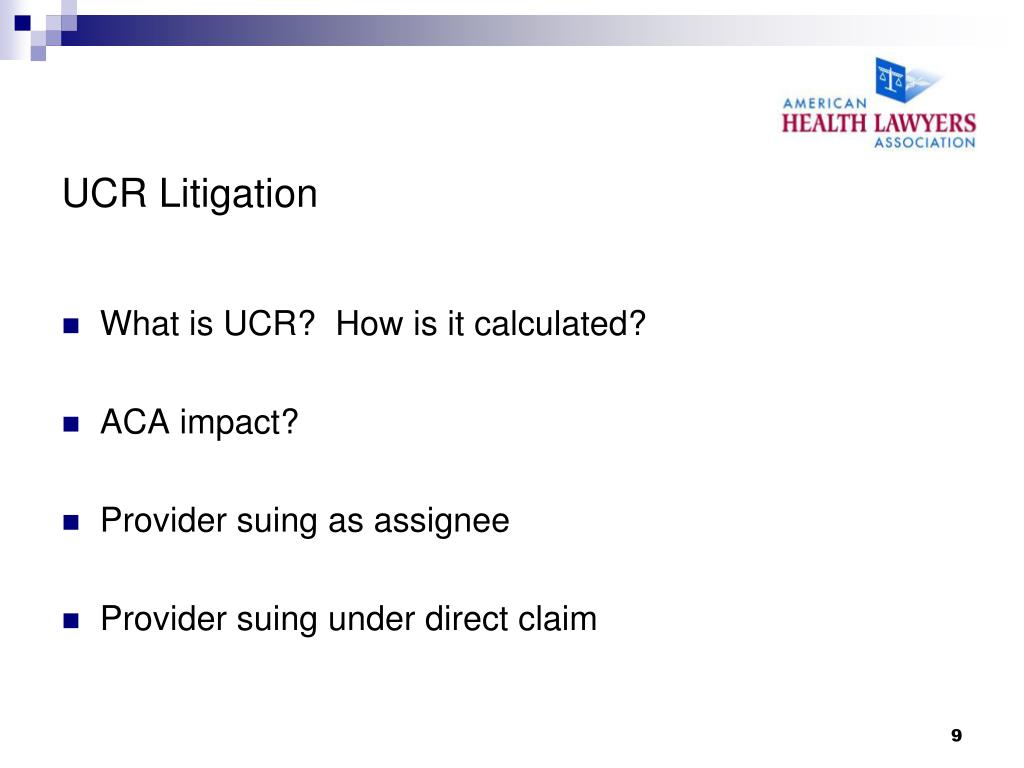 AMERICAN
HEALTH LAWYERS
ASSOCIATION

UCR Litigation

What is UCR? How is it calculated?

ACA impact?

Provider suing as assignee

Provider suing under direct claim

9